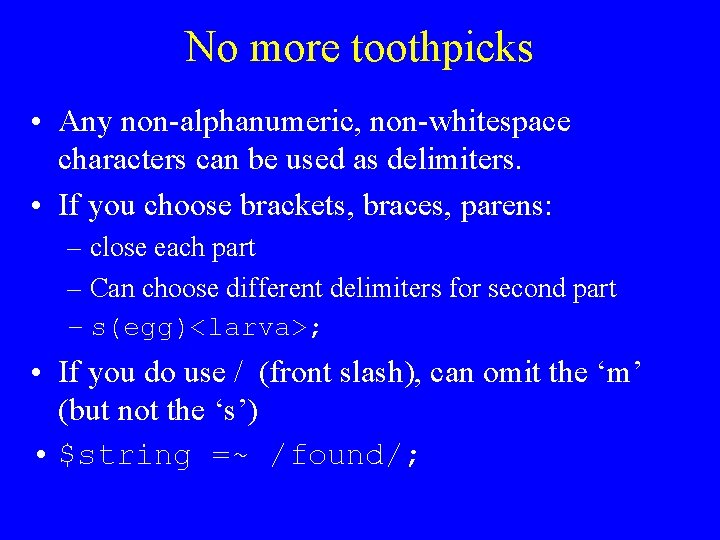 No more toothpicks

• Any non-alphanumeric, non-whitespace characters can be used as delimiters.

• If you choose brackets, braces, parens:

– close each part

– Can choose different delimiters for second part

– s(egg)<larva>;

• If you do use / (front slash), can omit the ‘m’ (but not the ‘s’)

• $string =~ /found/;